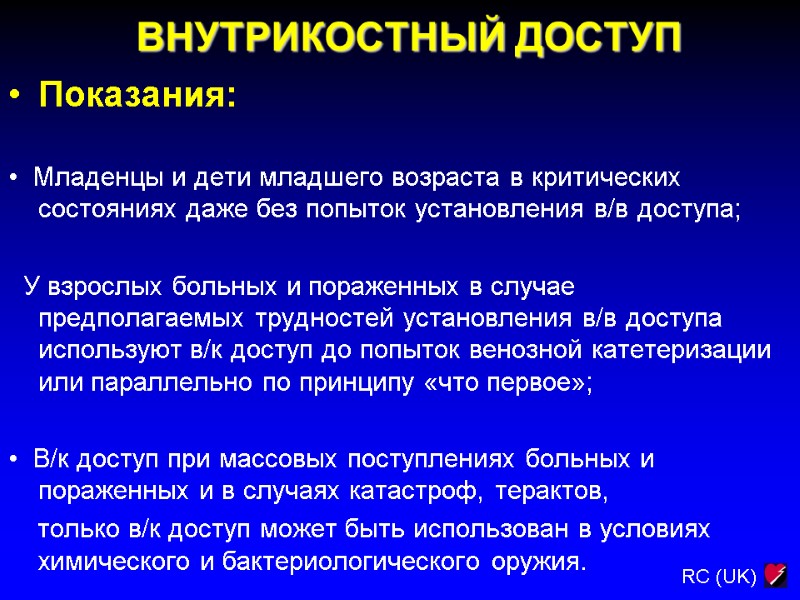 ВНУТРИКОСТНЫЙ ДОСТУП

• Показания:

• Младенцы и дети младшего возраста в критических состояниях даже без попыток установления в/в доступа;

У взрослых больных и пораженных в случае предполагаемых трудностей установления в/в доступа используют в/к доступ до попыток венозной катетеризации или параллельно по принципу «что первое»;

• В/к доступ при массовых поступлениях больных и пораженных и в случаях катастроф, терактов,

только в/к доступ может быть использован в условиях химического и бактериологического оружия.

RC (UK)